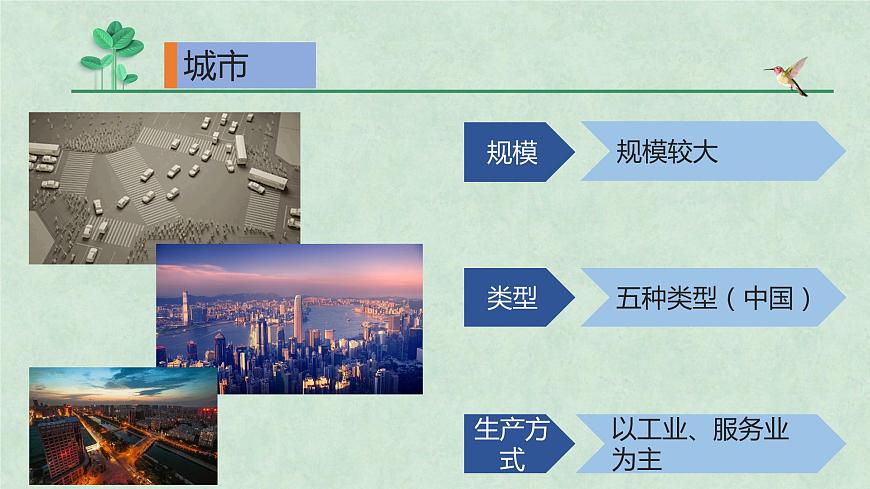 城市

规模

规模较大

类型

五种类型（中国）

生产方式

以工业、服务业为主